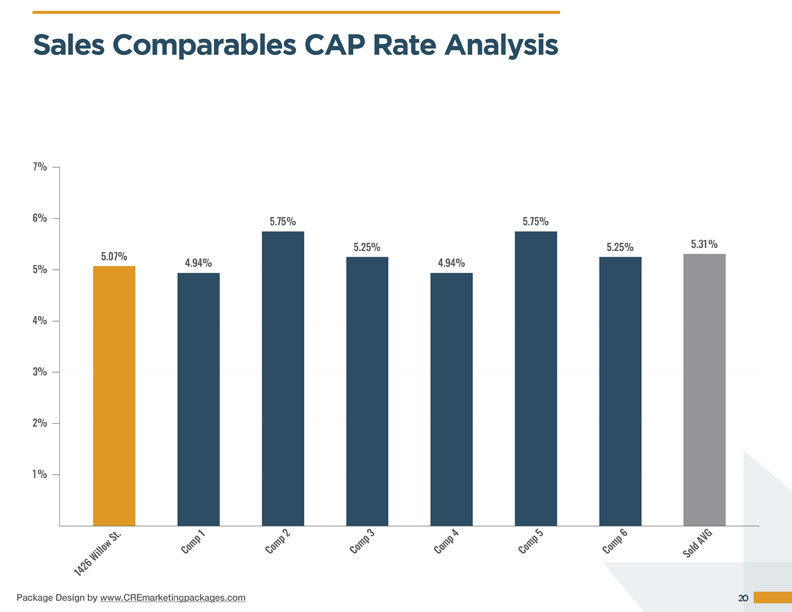 Sales Comparables CAP Rate Analysis

7%
6%
5%
4%
3%
2%
1%

5.07%
4.94%
5.75%
5.25%
4.94%
5.75%
5.25%
5.31%

1426 Willow St.
Comp 1
Comp 2
Comp 3
Comp 4
Comp 5
Comp 6
Sold AVG

Package Design by www.CREmarketingpackages.com

20